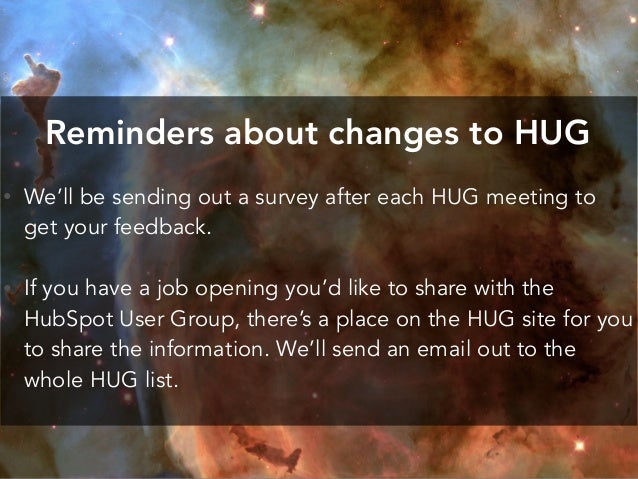 Reminders about changes to HUG

• We'll be sending out a survey after each HUG meeting to get your feedback.

• If you have a job opening you'd like to share with the HubSpot User Group, there's a place on the HUG site for you to share the information. We'll send an email out to the whole HUG list.